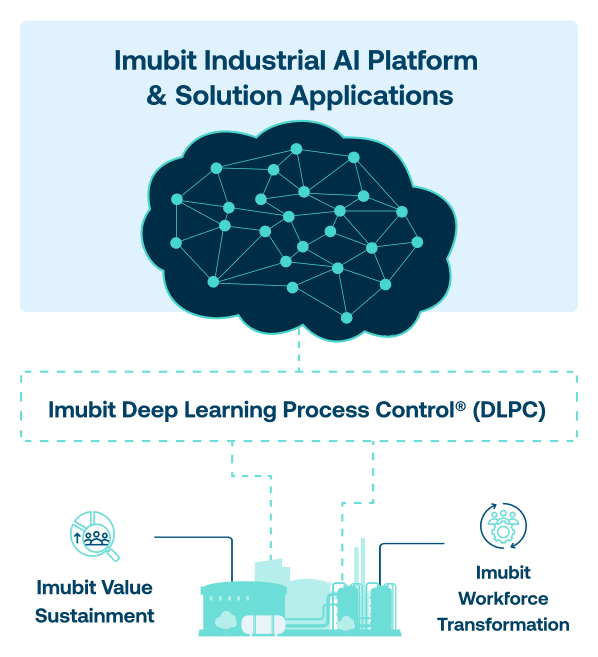 Imubit Industrial AI Platform & Solution Applications

Imubit Deep Learning Process Control® (DLPC)

Imubit Value Sustainment

Imubit Workforce Transformation